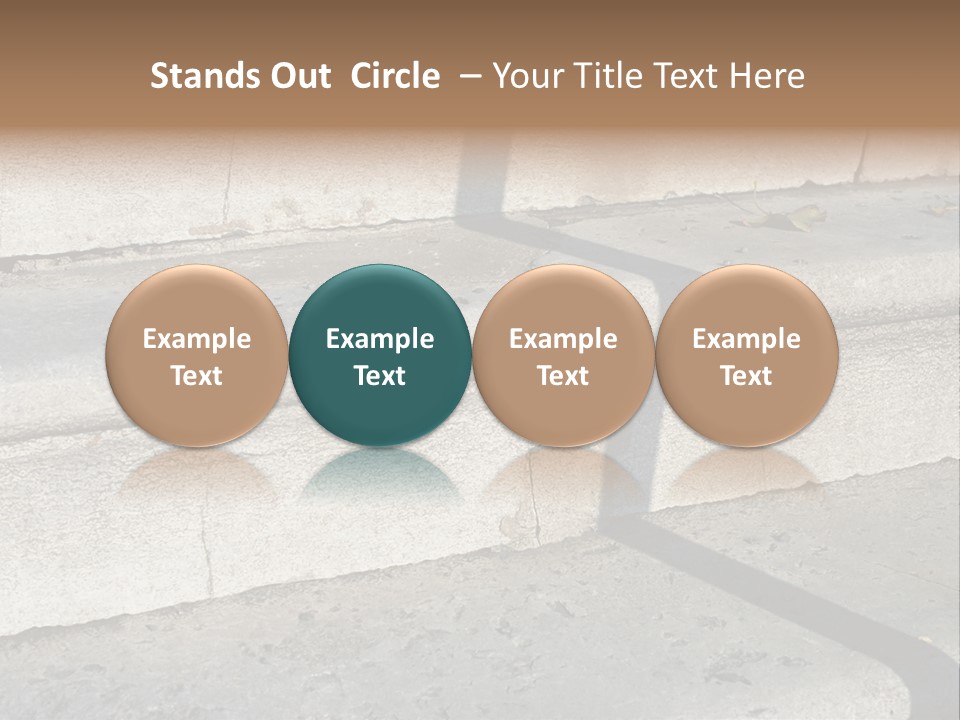 Stands Out  Circle  – Your Title Text Here

Example Text

Example Text

Example Text

Example Text